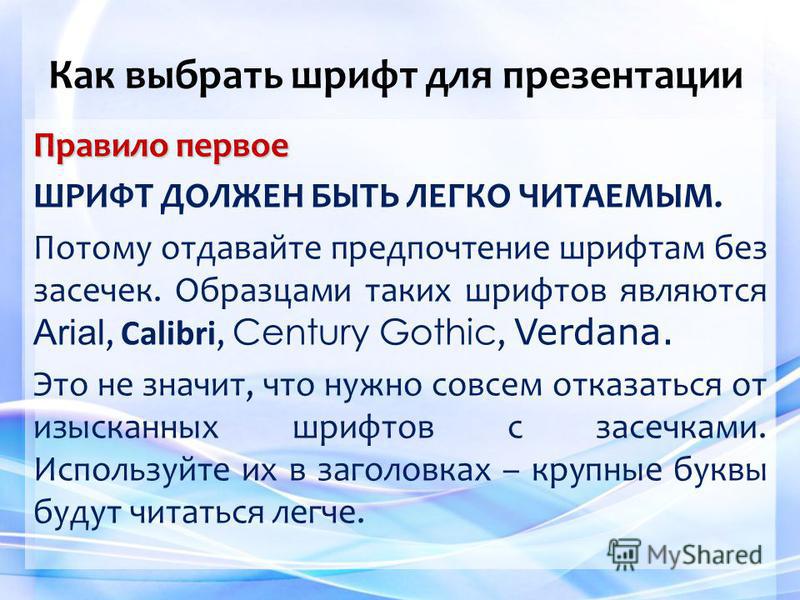 Как выбрать шрифт для презентации

Правило первое

ШРИФТ ДОЛЖЕН БЫТЬ ЛЕГКО ЧИТАЕМЫМ.

Потому отдавайте предпочтение шрифтам без засечек. Образцами таких шрифтов являются Arial, Calibri, Century Gothic, Verdana.

Это не значит, что нужно совсем отказаться от изысканных шрифтов с засечками. Используйте их в заголовках – крупные буквы будут читаться легче.

MyShared